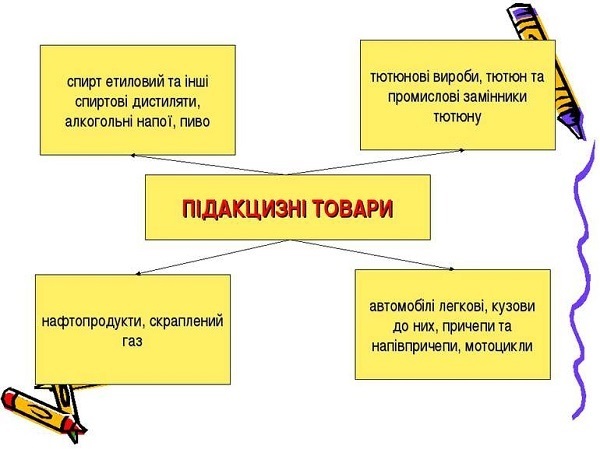 спирт етиловий та інші спиртові дистиляти, алкогольні напої, пиво

тютюнові вироби, тютюн та промислові замінники тютюну

ПІДАКЦИЗНІ ТОВАРИ

нафтопродукти, скраплений газ

автомобілі легкові, кузови до них, причепи та напівпричепи, мотоцикли